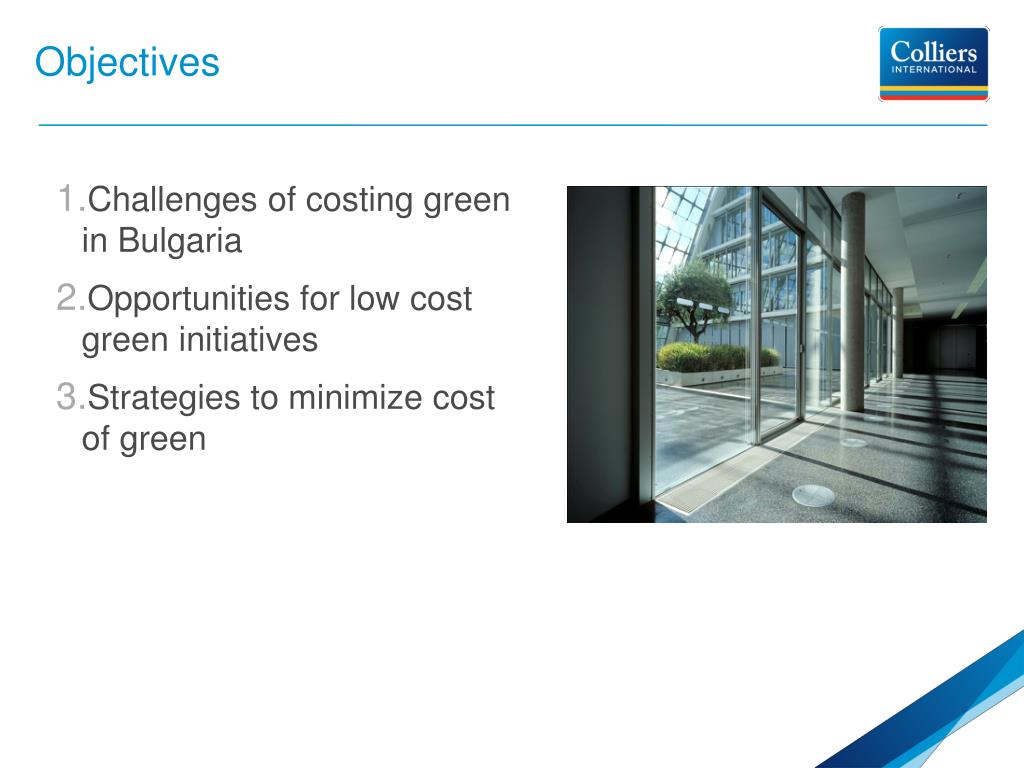 Objectives

Colliers
INTERNATIONAL

1. Challenges of costing green in Bulgaria

2. Opportunities for low cost green initiatives

3. Strategies to minimize cost of green